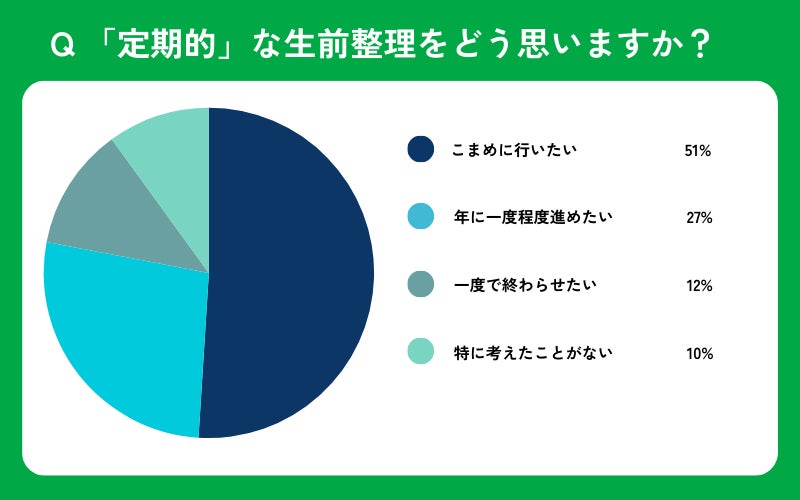 Q 「定期的」な生前整理をどう思いますか？

こまめに行いたい 51%

年に一度程度進めたい 27%

一度で終わらせたい 12%

特に考えたことがない 10%